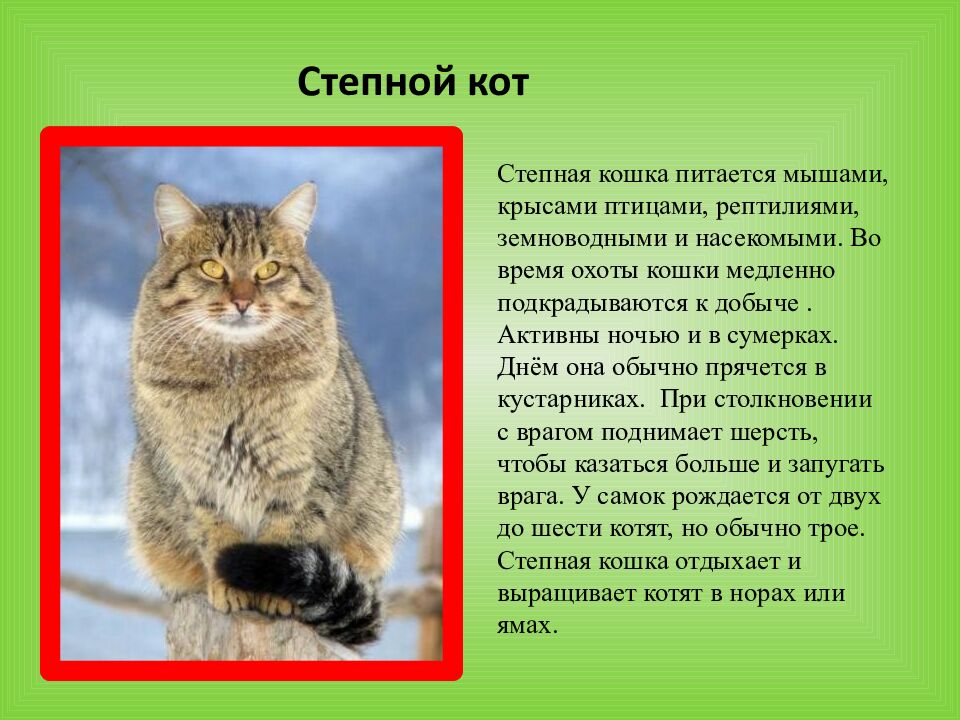 Степной кот

Степная кошка питается мышами, крысами птицами, рептилиями, земноводными и насекомыми. Во время охоты кошки медленно подкрадываются к добыче . Активны ночью и в сумерках. Днём она обычно прячется в кустарниках.  При столкновении с врагом поднимает шерсть, чтобы казаться больше и запугать врага. У самок рождается от двух до шести котят, но обычно трое. Степная кошка отдыхает и выращивает котят в норах или ямах.